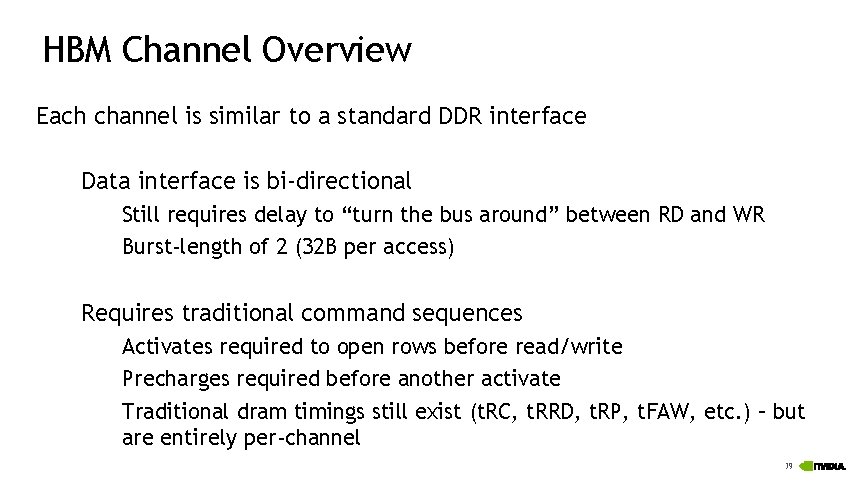 HBM Channel Overview

Each channel is similar to a standard DDR interface

Data interface is bi-directional

Still requires delay to “turn the bus around” between RD and WR

Burst-length of 2 (32B per access)

Requires traditional command sequences

Activates required to open rows before read/write

Precharges required before another activate

Traditional dram timings still exist (tRC, tRRD, tRP, tFAW, etc.) – but are entirely per-channel

39

NVIDIA.